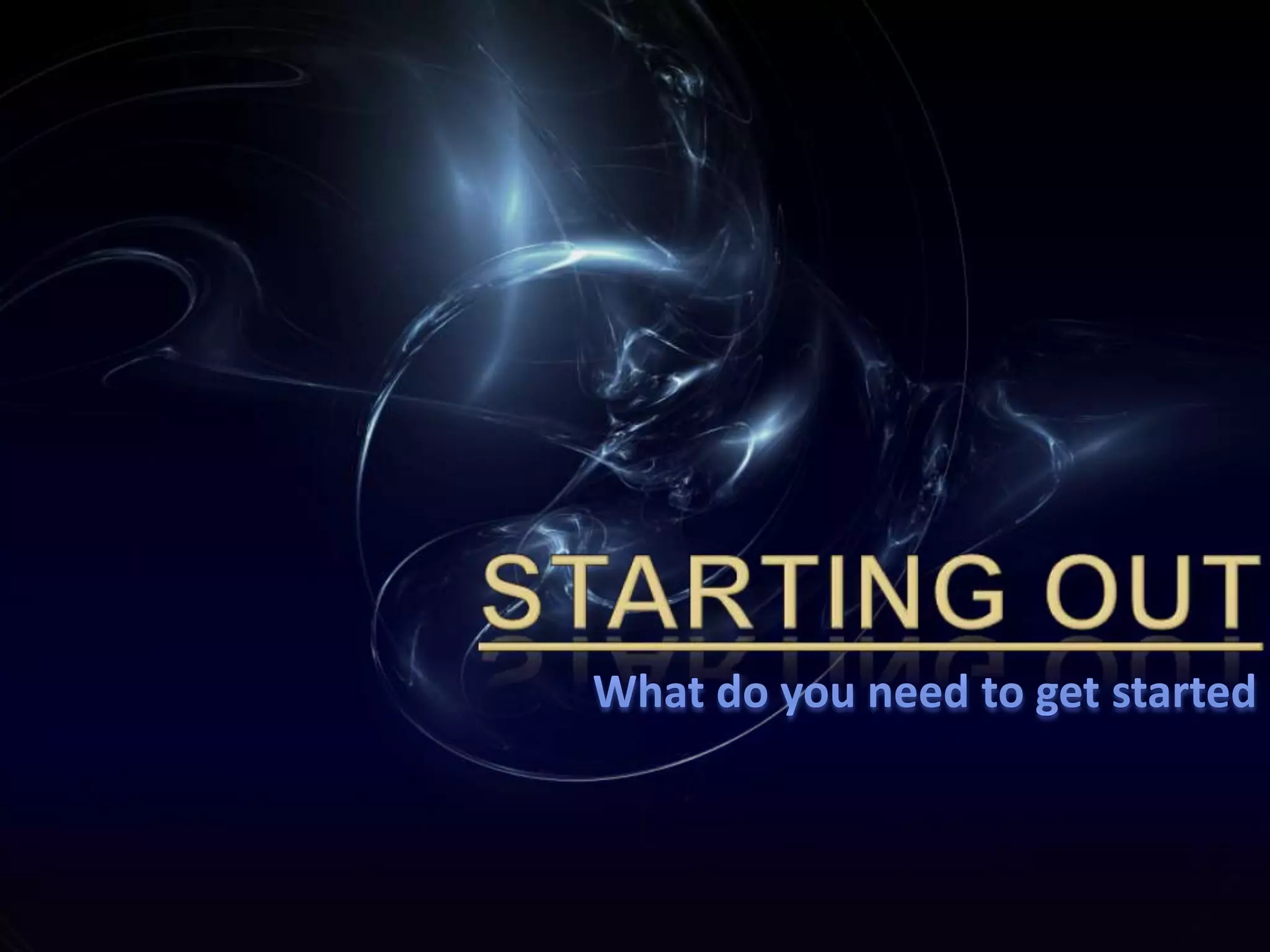 STARTING OUT

What do you need to get started